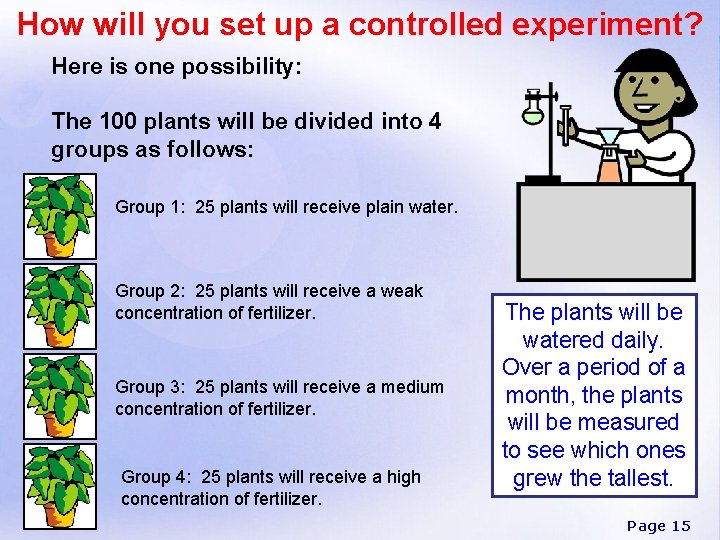 How will you set up a controlled experiment?

Here is one possibility:

The 100 plants will be divided into 4 groups as follows:

Group 1: 25 plants will receive plain water.

Group 2: 25 plants will receive a weak concentration of fertilizer.

Group 3: 25 plants will receive a medium concentration of fertilizer.

Group 4: 25 plants will receive a high concentration of fertilizer.

The plants will be watered daily. Over a period of a month, the plants will be measured to see which ones grew the tallest.

Page 15